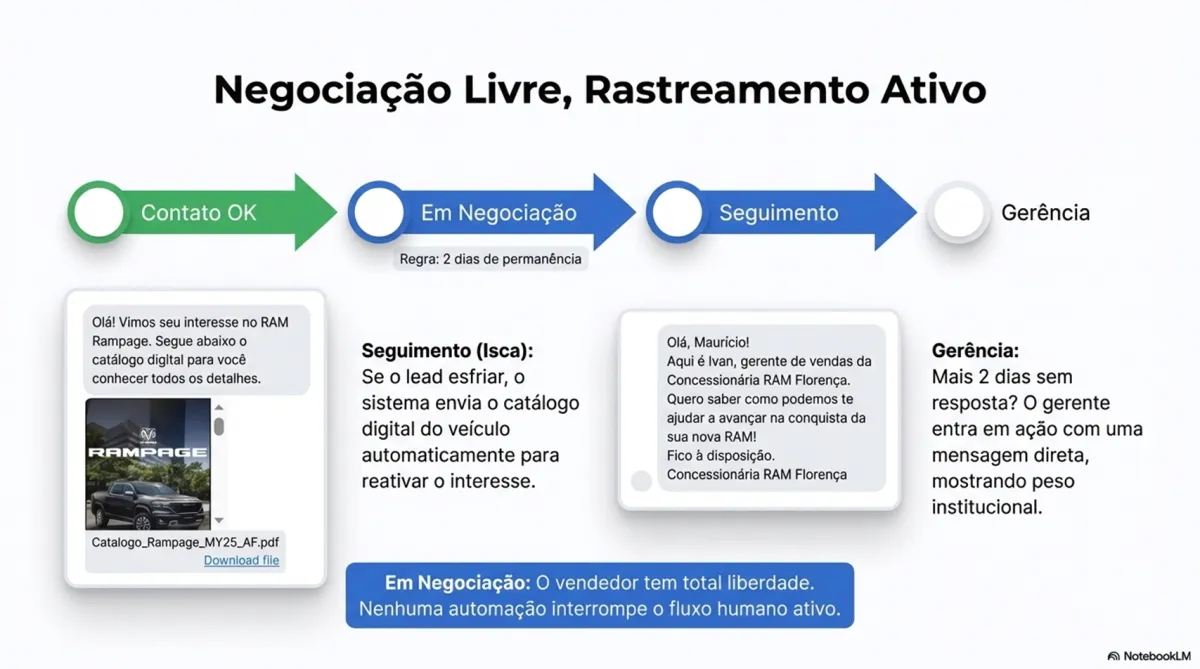 Negociação Livre, Rastreamento Ativo

Contato OK

Em Negociação

Regra: 2 dias de permanência

Seguimento

Gerência

Olá! Vimos seu interesse no RAM Rampage. Segue abaixo o catálogo digital para você conhecer todos os detalhes.

RAMPAGE

Catalogo_Rampage_MY25_AF.pdf
Download file

Seguimento (Isca):
Se o lead esfriar, o sistema envia o catálogo digital do veículo automaticamente para reativar o interesse.

Olá, Maurício!
Aqui é Ivan, gerente de vendas da Concessionária RAM Florença.
Quero saber como podemos te ajudar a avançar na conquista da sua nova RAM!
Fico à disposição.
Concessionária RAM Florença

Gerência:
Mais 2 dias sem resposta? O gerente entra em ação com uma mensagem direta, mostrando peso institucional.

Em Negociação: O vendedor tem total liberdade. Nenhuma automação interrompe o fluxo humano ativo.

NotebookLM